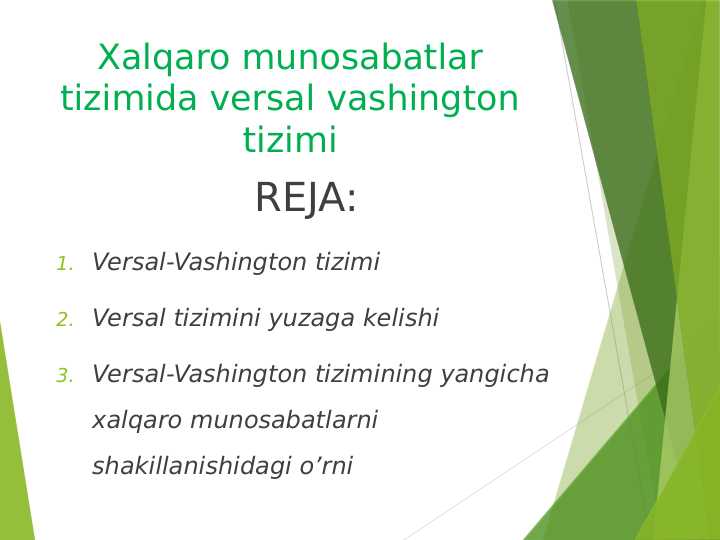 Xalqaro munosabatlar tizimida versal vashington tizimi

REJA:

1. Versal-Vashington tizimi
2. Versal tizimini yuzaga kelishi
3. Versal-Vashington tizimining yangicha xalqaro munosabatlarni shakillanishidagi o’rni